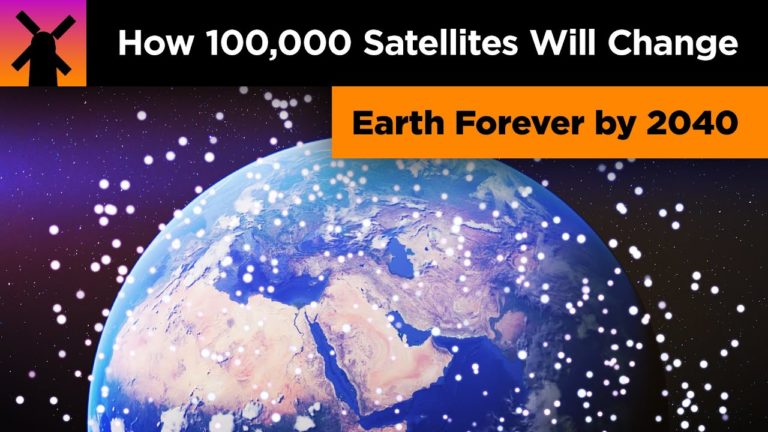 How 100,000 Satellites Will Change

Earth Forever by 2040